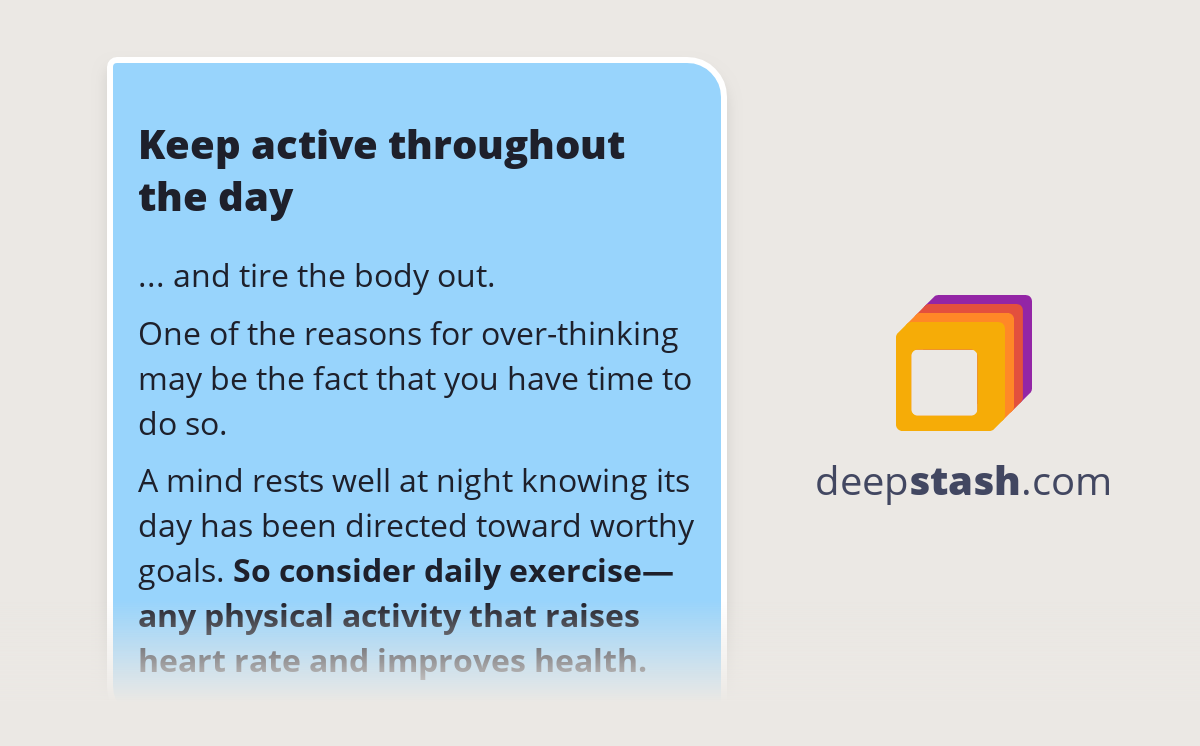 Keep active throughout the day

... and tire the body out.

One of the reasons for over-thinking may be the fact that you have time to do so.

A mind rests well at night knowing its day has been directed toward worthy goals. So consider daily exercise—any physical activity that raises heart rate and improves health.

deepstash.com